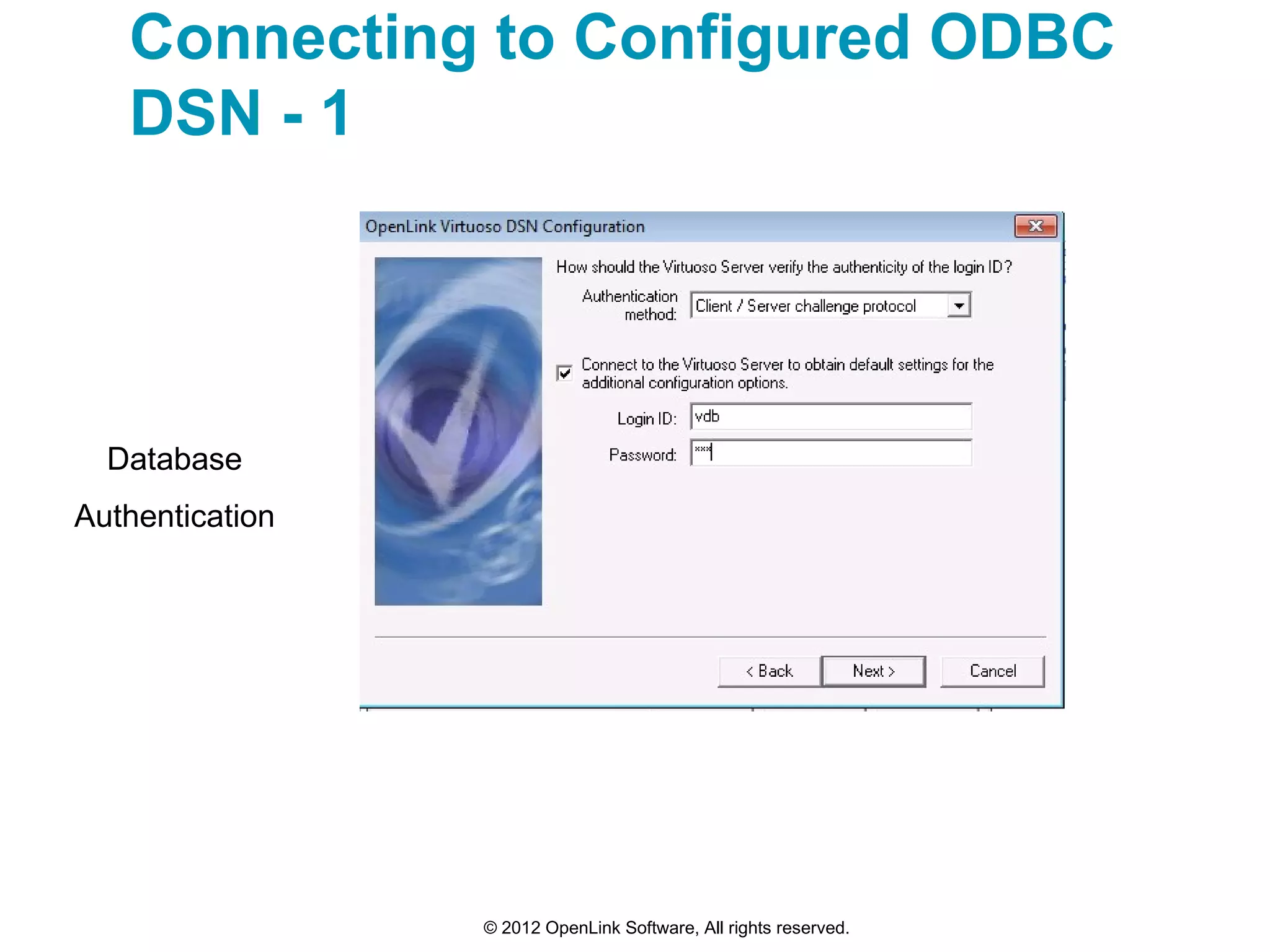 Connecting to Configured ODBC DSN - 1

Database

Authentication

OpenLink Virtuoso DSN Configuration

How should the Virtuoso Server verify the authenticity of the login ID?

Authentication method:

Client / Server challenge protocol

Connect to the Virtuoso Server to obtain default settings for the additional configuration options.

Login ID: vdb

Password: ***

< Back

Next >

Cancel

© 2012 OpenLink Software, All rights reserved.